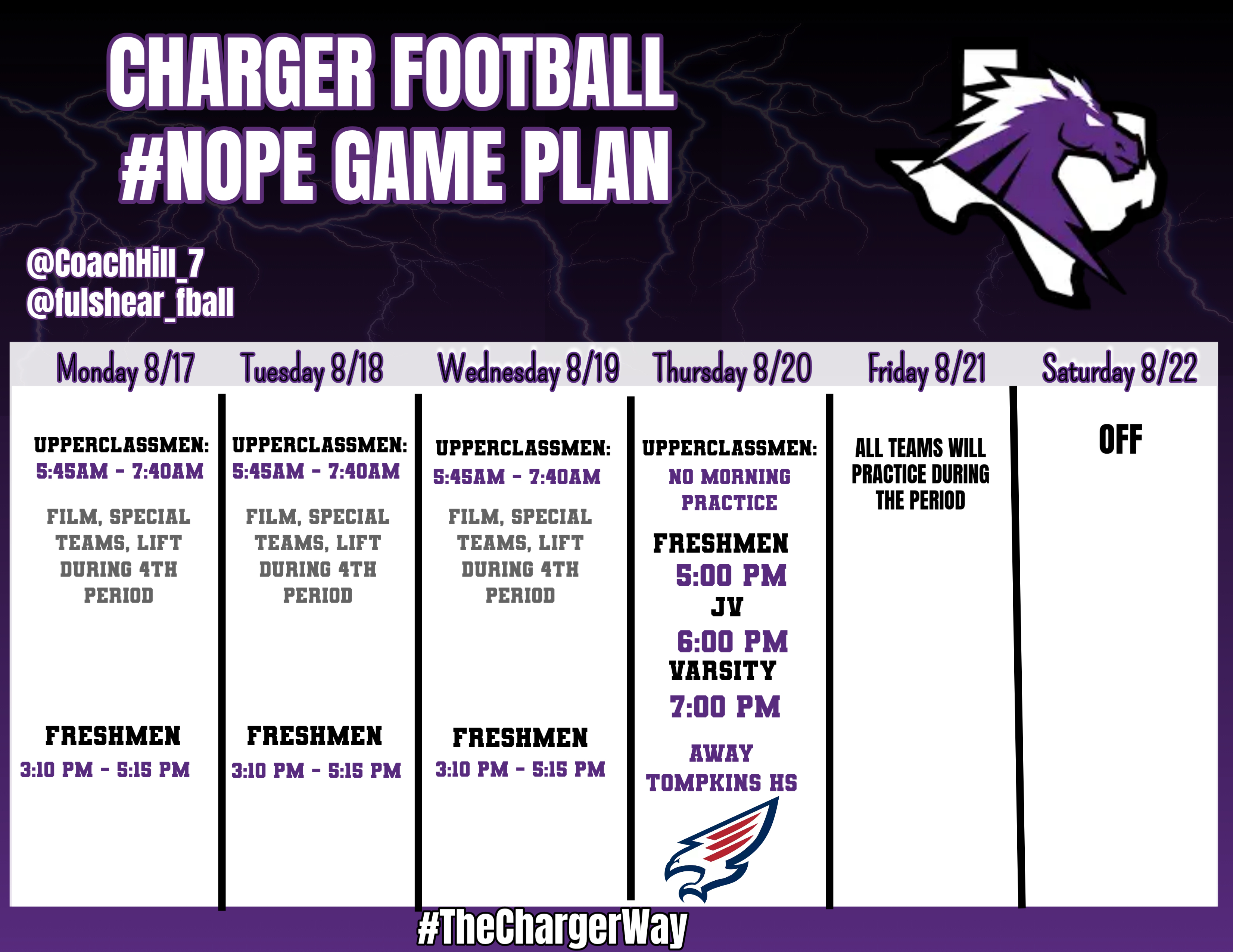 CHARGER FOOTBALL
#NOPE GAME PLAN

@CoachHill_7
@fulshear_fball

| Monday 8/17 | Tuesday 8/18 | Wednesday 8/19 | Thursday 8/20 | Friday 8/21 | Saturday 8/22 |
|---|---|---|---|---|---|
| UPPERCLASSMEN: 5:45AM - 7:40AM FILM, SPECIAL TEAMS, LIFT DURING 4TH PERIOD FRESHMEN 3:10 PM - 5:15 PM | UPPERCLASSMEN: 5:45AM - 7:40AM FILM, SPECIAL TEAMS, LIFT DURING 4TH PERIOD FRESHMEN 3:10 PM - 5:15 PM | UPPERCLASSMEN: 5:45AM - 7:40AM FILM, SPECIAL TEAMS, LIFT DURING 4TH PERIOD FRESHMEN 3:10 PM - 5:15 PM | UPPERCLASSMEN: NO MORNING PRACTICE FRESHMEN 5:00 PM JV 6:00 PM VARSITY 7:00 PM AWAY TOMPKINS HS | ALL TEAMS WILL PRACTICE DURING THE PERIOD | OFF |

#TheChargerWay